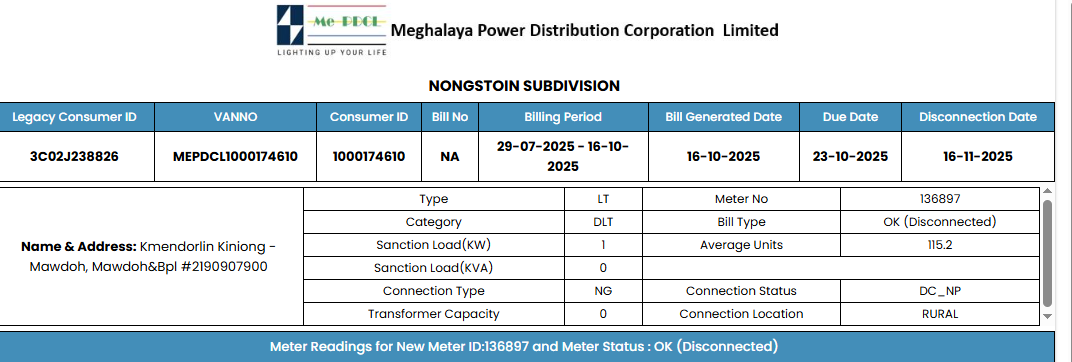 Me-PDCL
LIGHTING UP YOUR LIFE
Meghalaya Power Distribution Corporation Limited

NONGSTOIN SUBDIVISION

| Legacy Consumer ID | VANNO | Consumer ID | Bill No | Billing Period | Bill Generated Date | Due Date | Disconnection Date |
|---|---|---|---|---|---|---|---|
| 3C02J238826 | MEPDCL1000174610 | 1000174610 | NA | 29-07-2025 - 16-10-2025 | 16-10-2025 | 23-10-2025 | 16-11-2025 |

**Name & Address:** Kmendorlin Kiniong - Mawdoh, Mawdoh&Bpl #2190907900

| Type | LT | Meter No | 136897 |
|---|---|---|---|
| Category | DLT | Bill Type | OK (Disconnected) |
| Sanction Load(KW) | 1 | Average Units | 115.2 |
| Sanction Load(KVA) | 0 | | |
| Connection Type | NG | Connection Status | DC_NP |
| Transformer Capacity | 0 | Connection Location | RURAL |

Meter Readings for New Meter ID:136897 and Meter Status : OK (Disconnected)